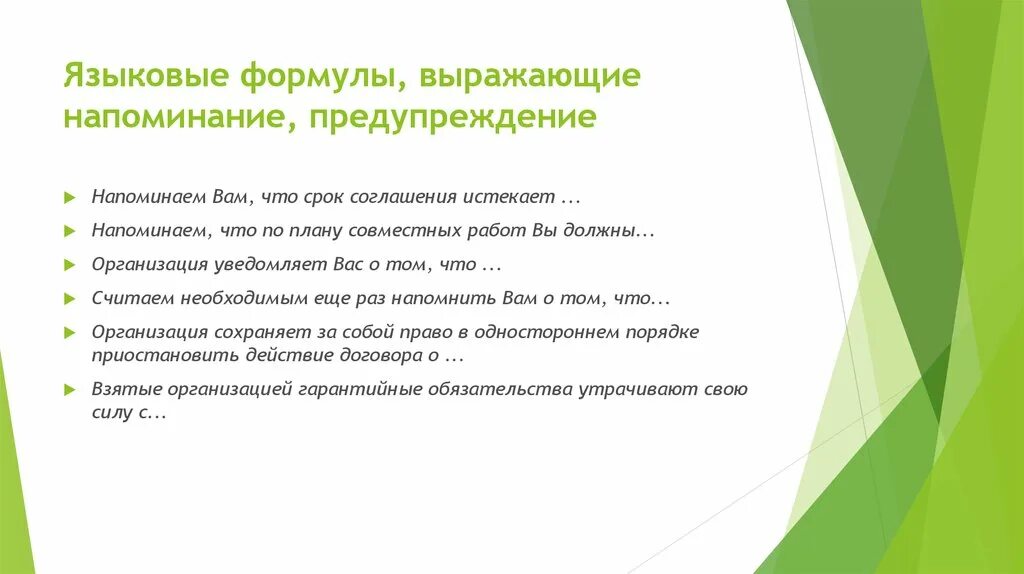 Языковые формулы, выражающие напоминание, предупреждение

Напоминаем Вам, что срок соглашения истекает ...

Напоминаем, что по плану совместных работ Вы должны...

Организация уведомляет Вас о том, что ...

Считаем необходимым еще раз напомнить Вам о том, что...

Организация сохраняет за собой право в одностороннем порядке приостановить действие договора о ...

Взятые организацией гарантийные обязательства утрачивают свою силу с...